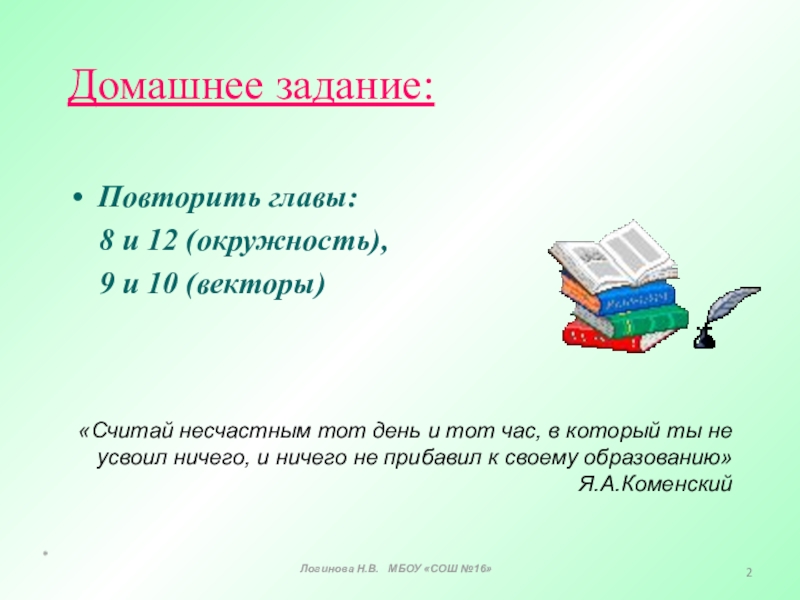 Домашнее задание:

• Повторить главы:
8 и 12 (окружность),
9 и 10 (векторы)

«Считай несчастным тот день и тот час, в который ты не усвоил ничего, и ничего не прибавил к своему образованию»
Я.А.Коменский

*

Логинова Н.В. МБОУ «СОШ №16»

2